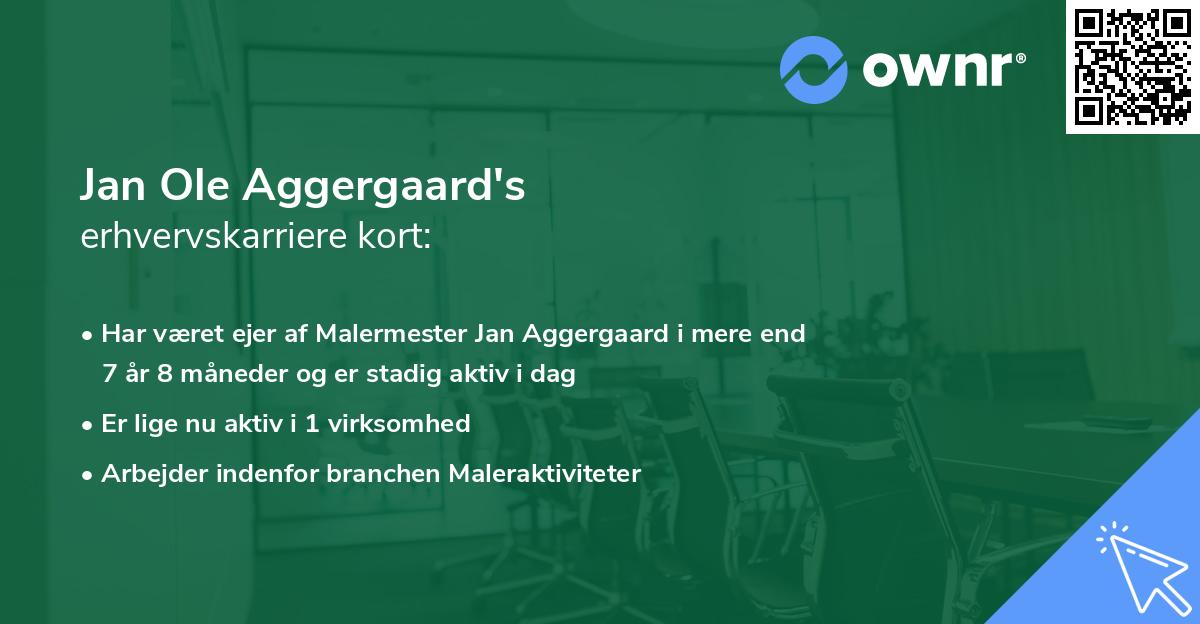 ownr®

Jan Ole Aggergaard's
erhvervskarriere kort:

• Har været ejer af Malermester Jan Aggergaard i mere end 7 år 8 måneder og er stadig aktiv i dag
• Er lige nu aktiv i 1 virksomhed
• Arbejder indenfor branchen Maleraktiviteter